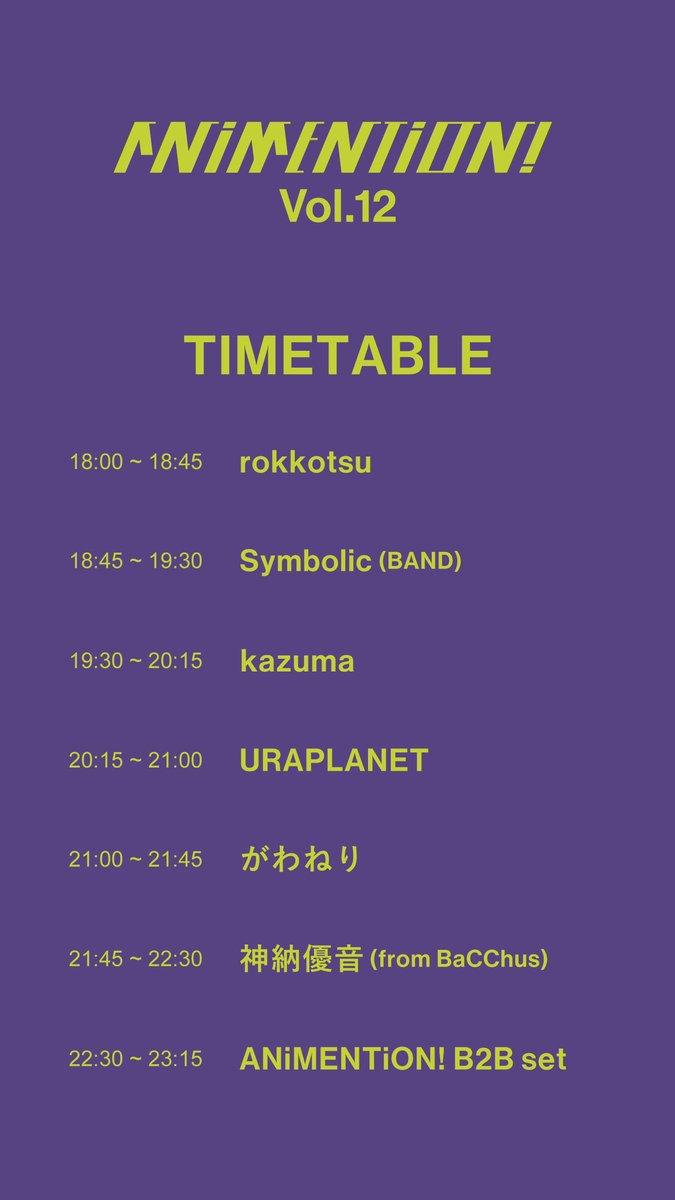 ANiMENTiON!
Vol.12

TIMETABLE

18:00 ~ 18:45 rokkotsu

18:45 ~ 19:30 Symbolic (BAND)

19:30 ~ 20:15 kazuma

20:15 ~ 21:00 URAPLANET

21:00 ~ 21:45 がわねり

21:45 ~ 22:30 神納優音 (from BaCChus)

22:30 ~ 23:15 ANiMENTiON! B2B set